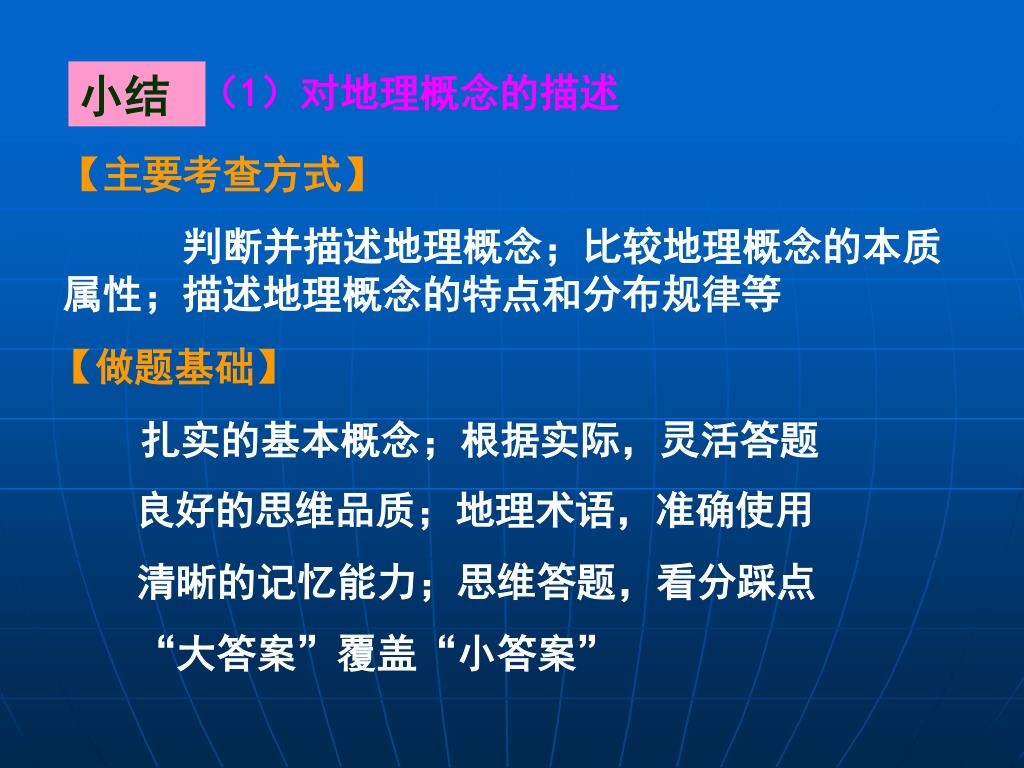 小结 （1）对地理概念的描述

【主要考查方式】

判断并描述地理概念；比较地理概念的本质属性；描述地理概念的特点和分布规律等

【做题基础】

扎实的基本概念；根据实际，灵活答题

良好的思维品质；地理术语，准确使用

清晰的记忆能力；思维答题，看分踩点

“大答案”覆盖“小答案”